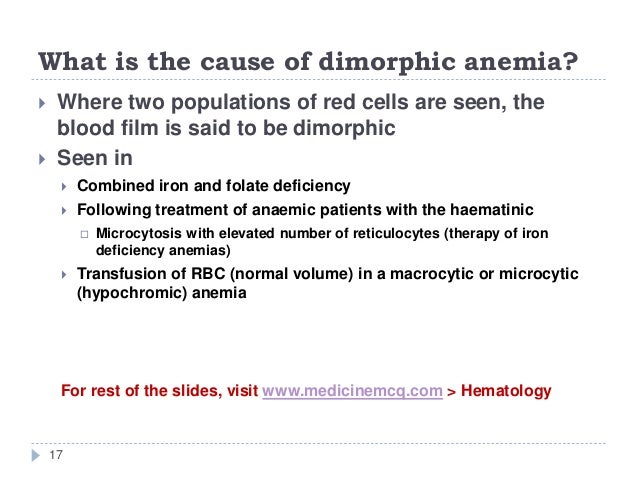 What is the cause of dimorphic anemia?

Where two populations of red cells are seen, the blood film is said to be dimorphic

Seen in

Combined iron and folate deficiency

Following treatment of anaemic patients with the haematinic

Microcytosis with elevated number of reticulocytes (therapy of iron deficiency anemias)

Transfusion of RBC (normal volume) in a macrocytic or microcytic (hypochromic) anemia

For rest of the slides, visit www.medicinemcq.com > Hematology

17